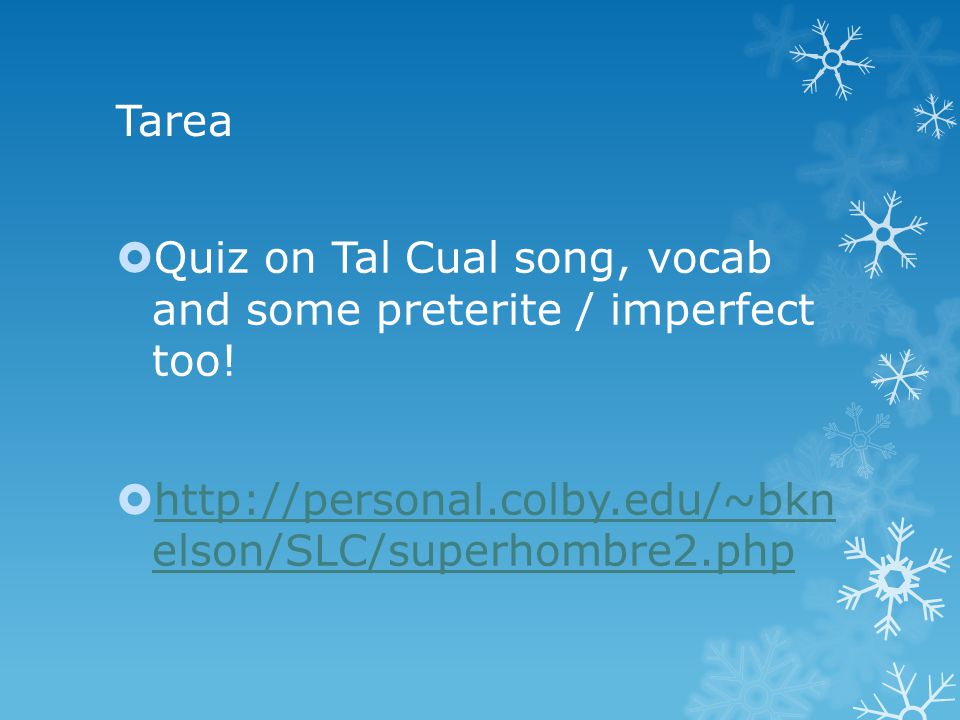 Tarea

Quiz on Tal Cual song, vocab and some preterite / imperfect too!

http://personal.colby.edu/~bknelson/SLC/superhombre2.php